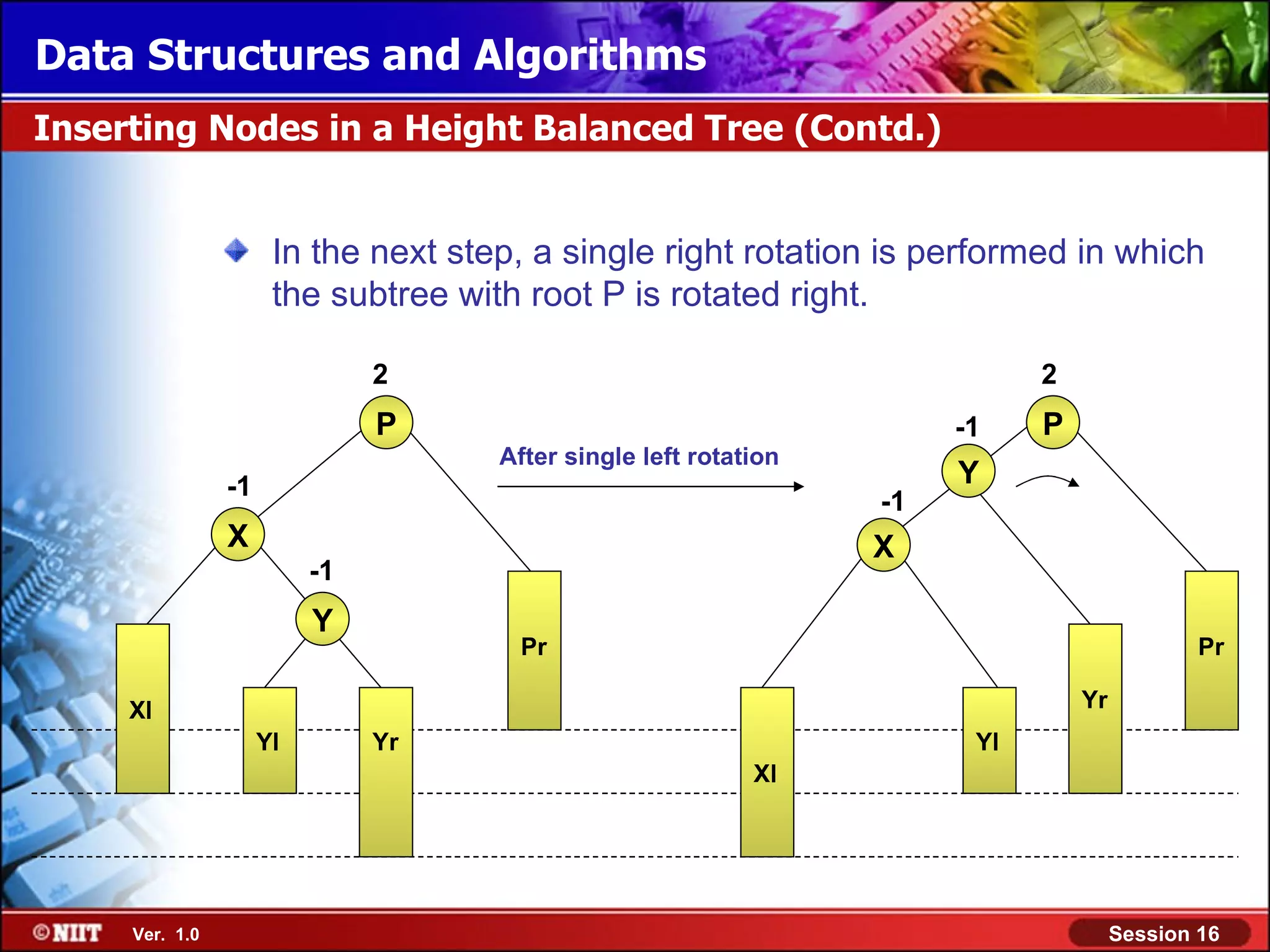 Data Structures and Algorithms

Inserting Nodes in a Height Balanced Tree (Contd.)

In the next step, a single right rotation is performed in which the subtree with root P is rotated right.

2

P

-1

X

-1

Y

Xl

Yl

Yr

Pr

After single left rotation

2

P

-1

Y

-1

X

Xl

Yl

Yr

Pr

©NIIT Ver. 1.0

Session 16